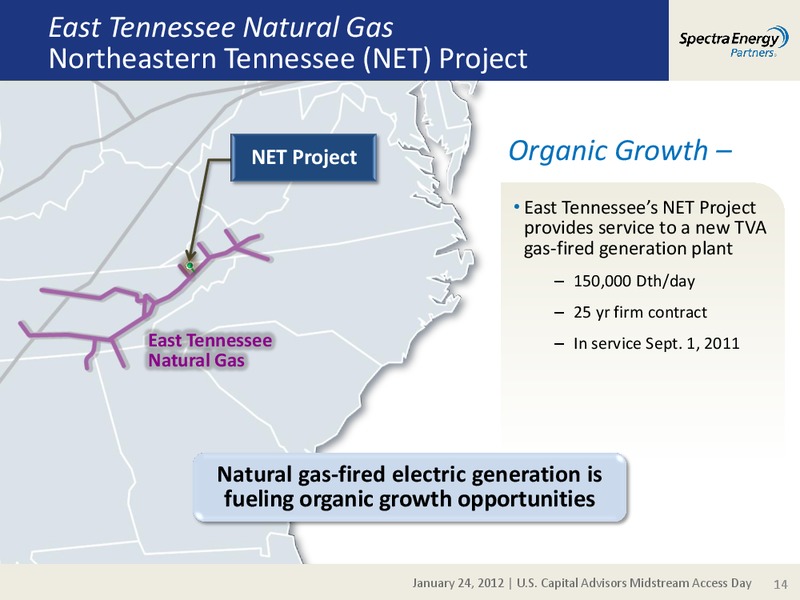 East Tennessee Natural Gas
Northeastern Tennessee (NET) Project

Spectra Energy Partners

NET Project

East Tennessee Natural Gas

Organic Growth –

• East Tennessee's NET Project provides service to a new TVA gas-fired generation plant
– 150,000 Dth/day
– 25 yr firm contract
– In service Sept. 1, 2011

Natural gas-fired electric generation is fueling organic growth opportunities

January 24, 2012 | U.S. Capital Advisors Midstream Access Day 14